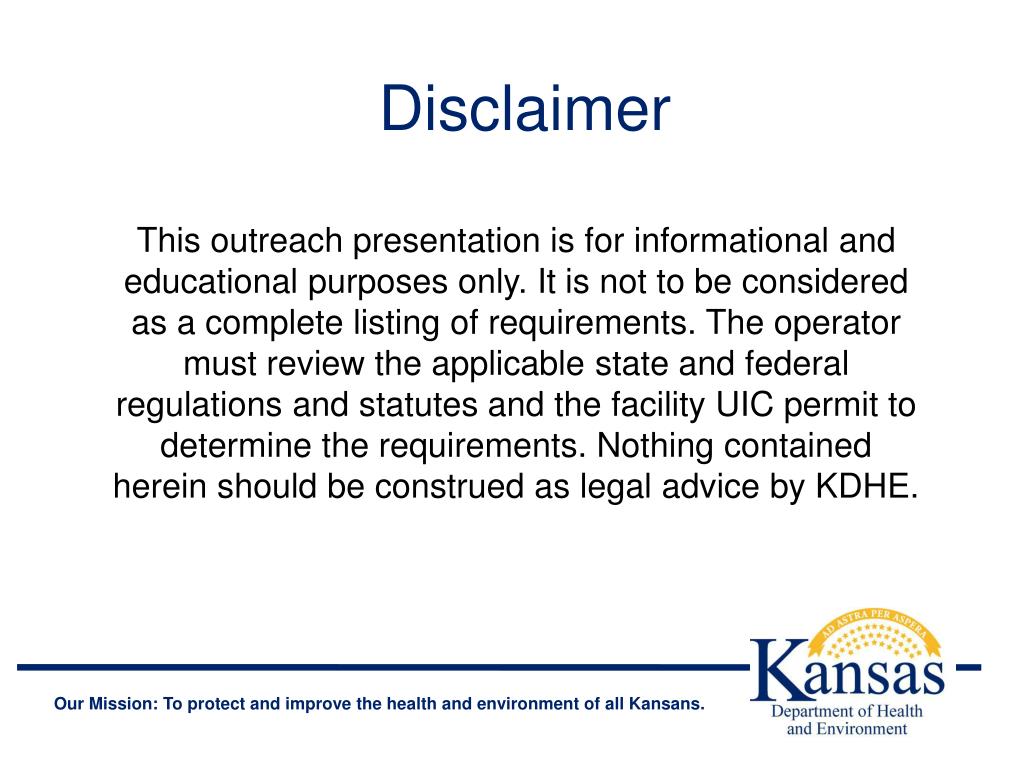 Disclaimer

This outreach presentation is for informational and educational purposes only. It is not to be considered as a complete listing of requirements. The operator must review the applicable state and federal regulations and statutes and the facility UIC permit to determine the requirements. Nothing contained herein should be construed as legal advice by KDHE.

Our Mission: To protect and improve the health and environment of all Kansans.

AD ASTRA PER ASPERA
Kansas
Department of Health and Environment